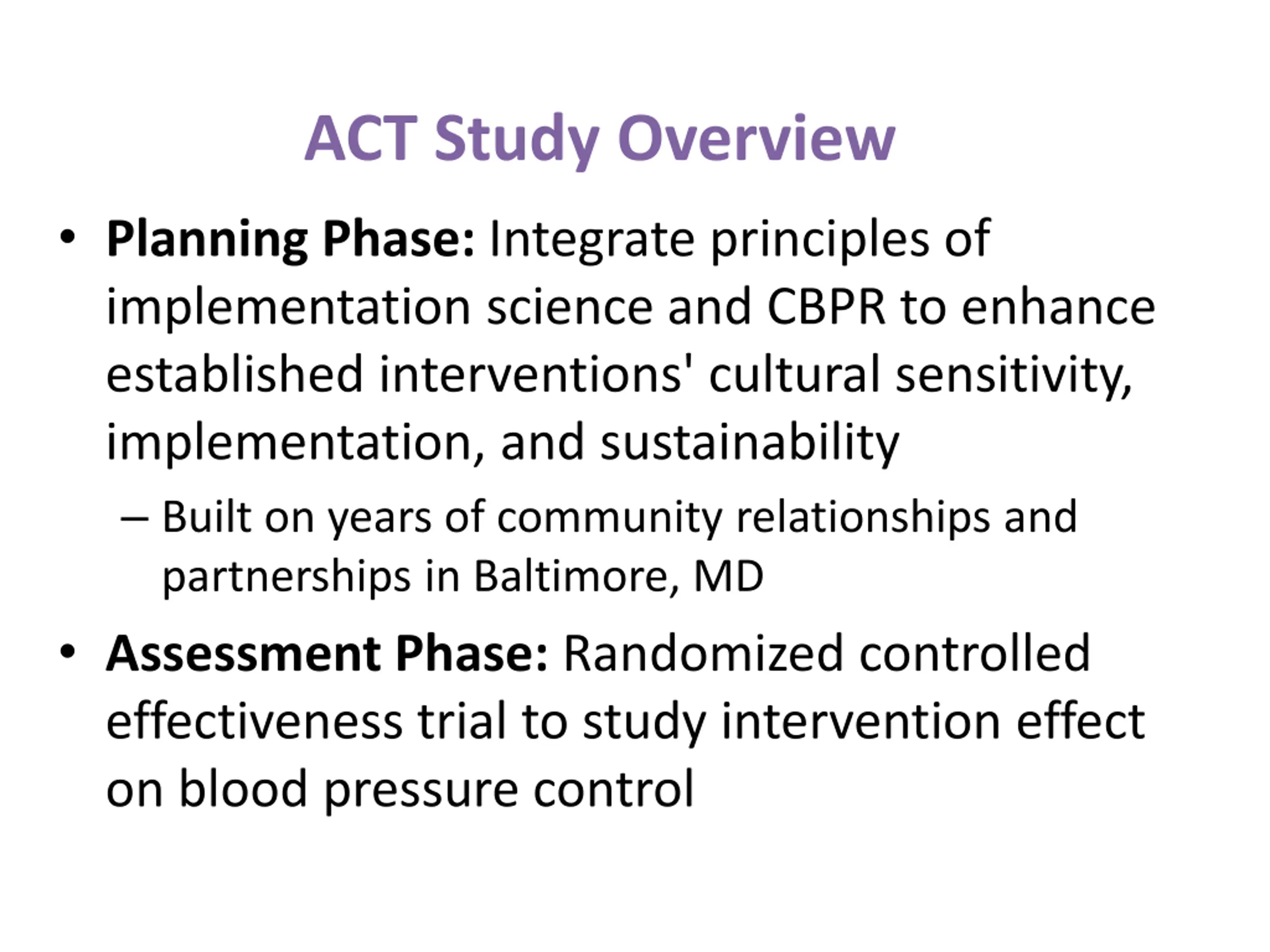 ACT Study Overview

• Planning Phase: Integrate principles of implementation science and CBPR to enhance established interventions' cultural sensitivity, implementation, and sustainability

– Built on years of community relationships and partnerships in Baltimore, MD

• Assessment Phase: Randomized controlled effectiveness trial to study intervention effect on blood pressure control